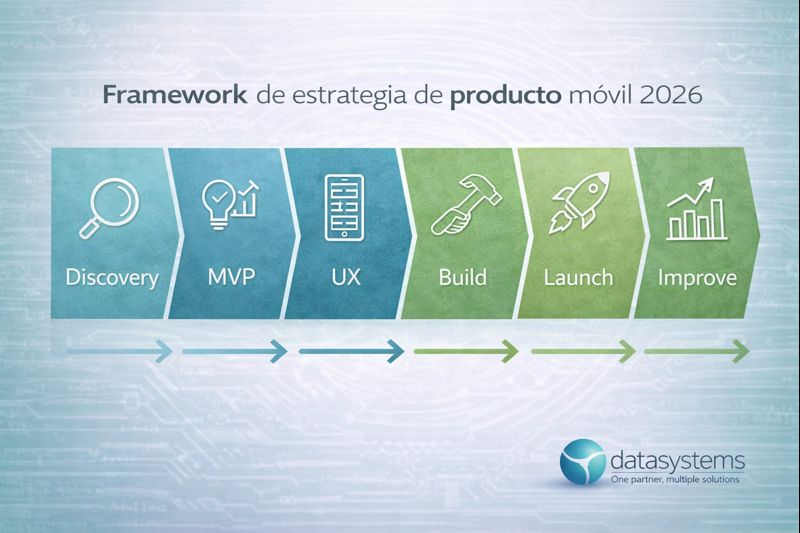 Framework de estrategia de producto móvil 2026

Discovery

MVP

UX

Build

Launch

Improve

datasystems
One partner, multiple solutions